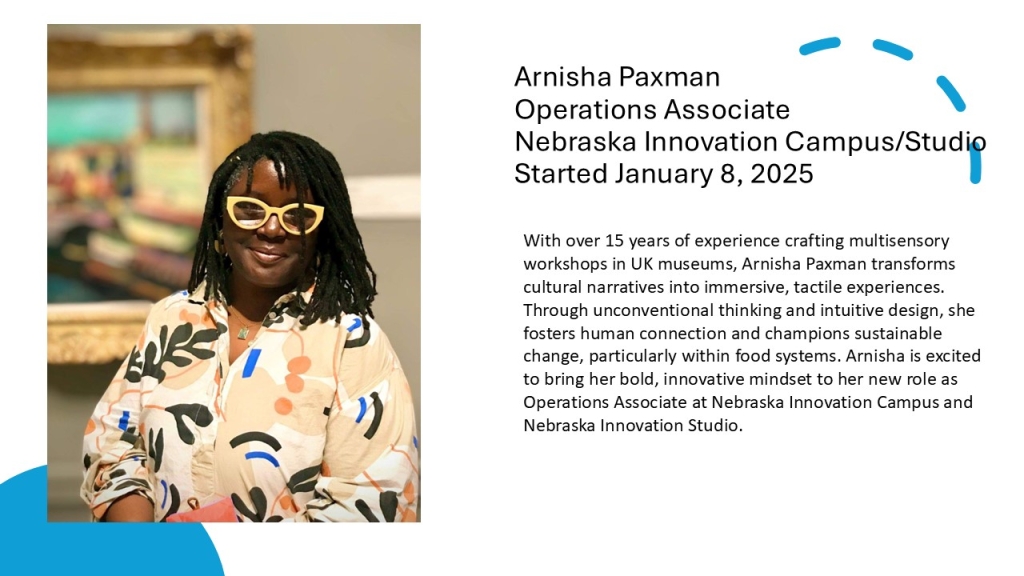 Arnisha Paxman
Operations Associate
Nebraska Innovation Campus/Studio
Started January 8, 2025

With over 15 years of experience crafting multisensory workshops in UK museums, Arnisha Paxman transforms cultural narratives into immersive, tactile experiences. Through unconventional thinking and intuitive design, she fosters human connection and champions sustainable change, particularly within food systems. Arnisha is excited to bring her bold, innovative mindset to her new role as Operations Associate at Nebraska Innovation Campus and Nebraska Innovation Studio.